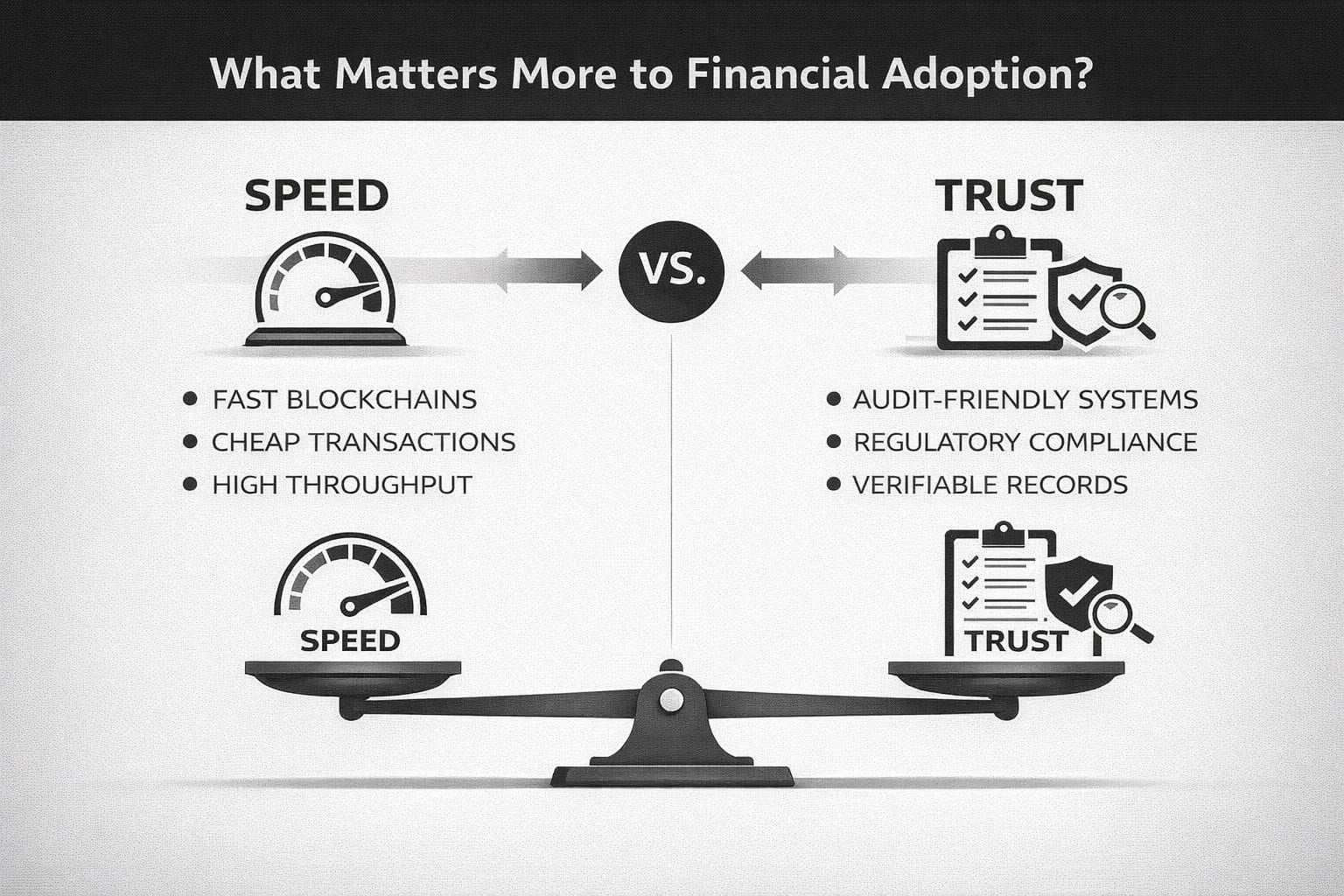 What Matters More to Financial Adoption?

SPEED

VS.

TRUST

• FAST BLOCKCHAINS
• CHEAP TRANSACTIONS
• HIGH THROUGHPUT

• AUDIT-FRIENDLY SYSTEMS
• REGULATORY COMPLIANCE
• VERIFIABLE RECORDS

SPEED

TRUST